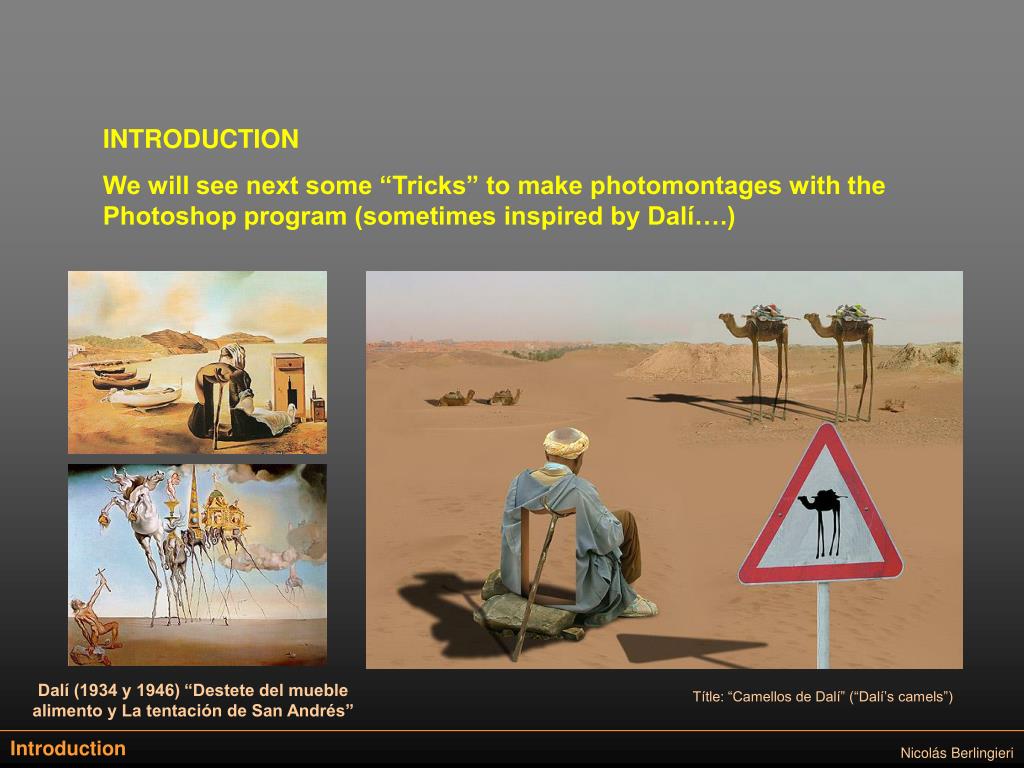 INTRODUCTION

We will see next some “Tricks” to make photomontages with the Photoshop program (sometimes inspired by Dalí….)

Dalí (1934 y 1946) “Destete del mueble alimento y La tentación de San Andrés”

Títle: “Camellos de Dalí” (“Dalí’s camels”)

Introduction

Nicolás Berlingieri